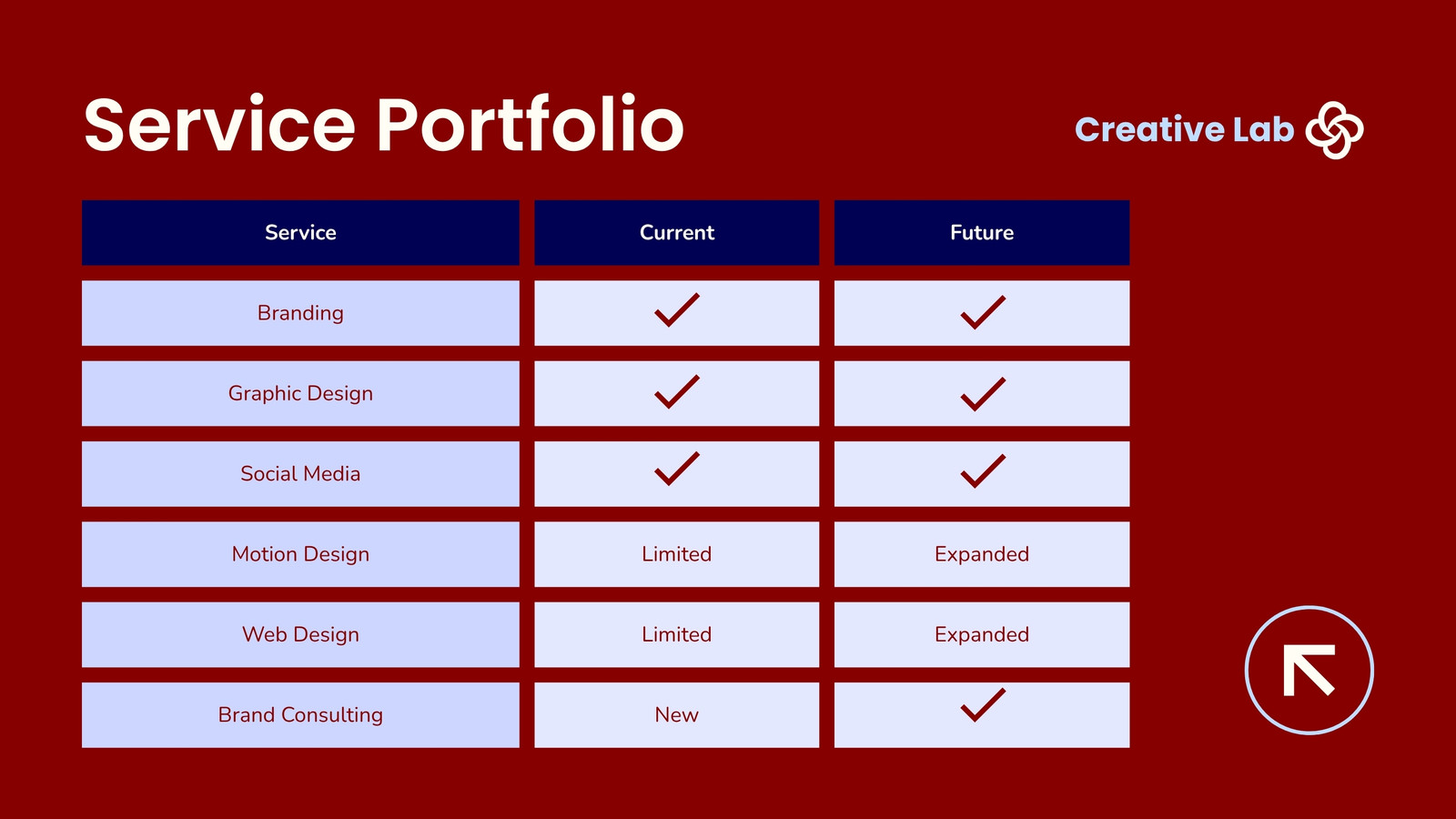 Service Portfolio

Creative Lab

| Service | Current | Future |
|---|---|---|
| Branding | ✓ | ✓ |
| Graphic Design | ✓ | ✓ |
| Social Media | ✓ | ✓ |
| Motion Design | Limited | Expanded |
| Web Design | Limited | Expanded |
| Brand Consulting | New | ✓ |